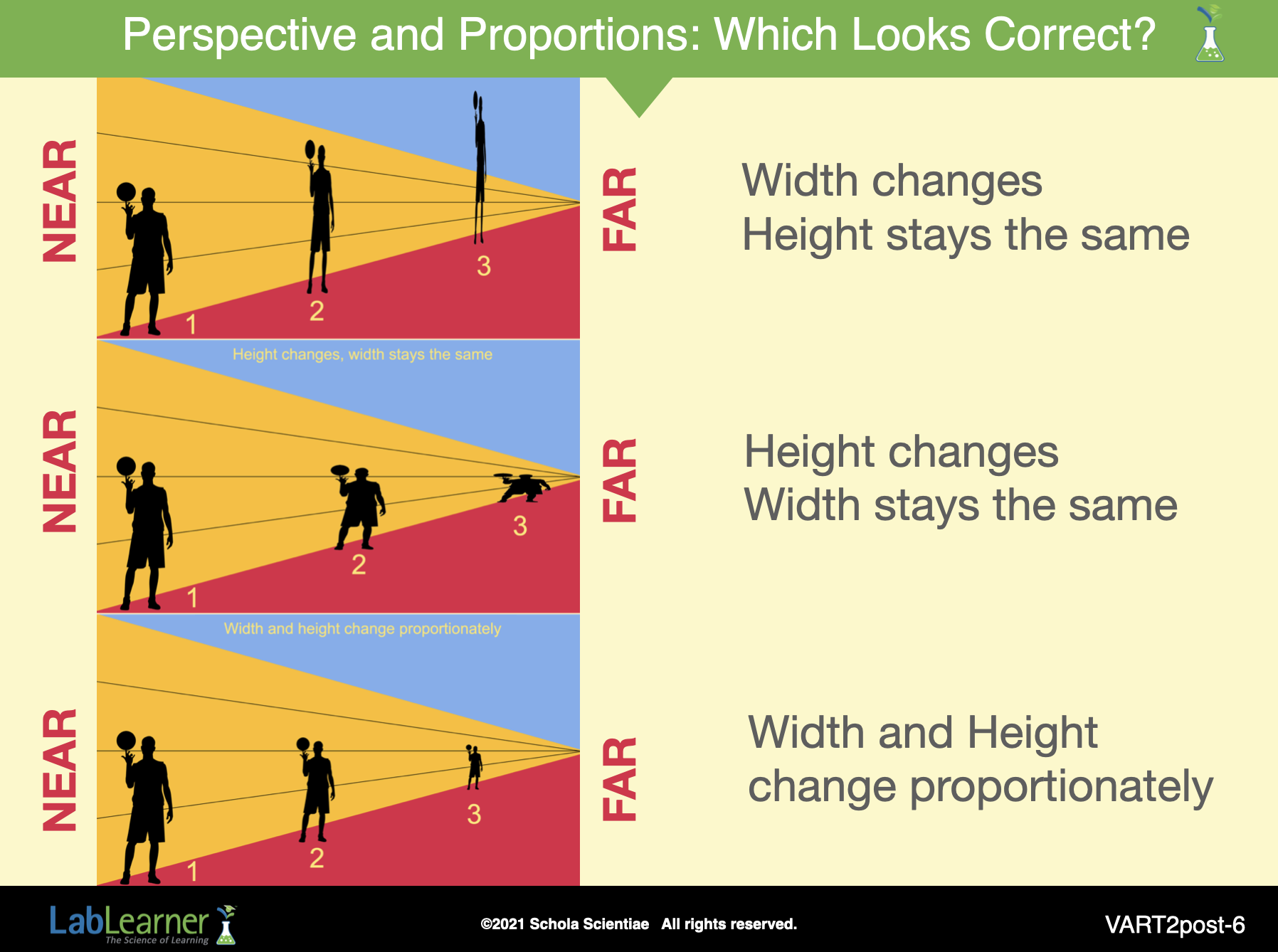 Perspective and Proportions: Which Looks Correct?

NEAR

1

2

3

FAR

Width changes
Height stays the same

Height changes, width stays the same

NEAR

1

2

3

FAR

Height changes
Width stays the same

Width and height change proportionately

NEAR

1

2

3

FAR

Width and Height
change proportionately

LabLearner
The Science of Learning

©2021 Schola Scientiae All rights reserved.

VART2post-6